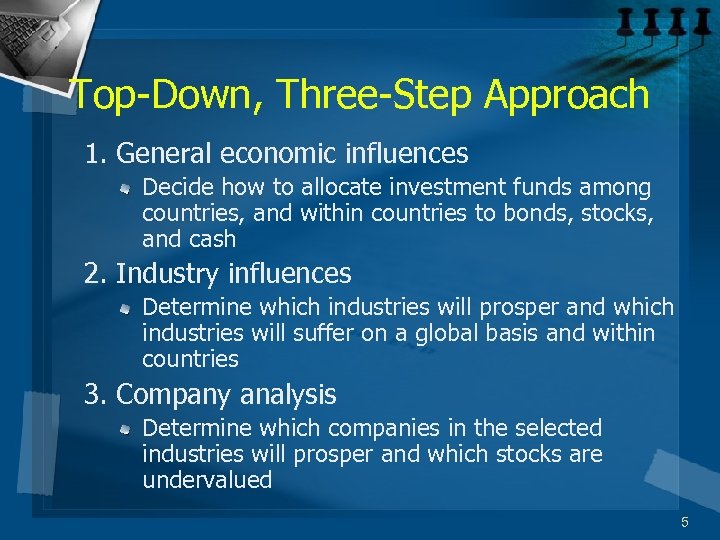 Top-Down, Three-Step Approach

1. General economic influences

Decide how to allocate investment funds among countries, and within countries to bonds, stocks, and cash

2. Industry influences

Determine which industries will prosper and which industries will suffer on a global basis and within countries

3. Company analysis

Determine which companies in the selected industries will prosper and which stocks are undervalued

5